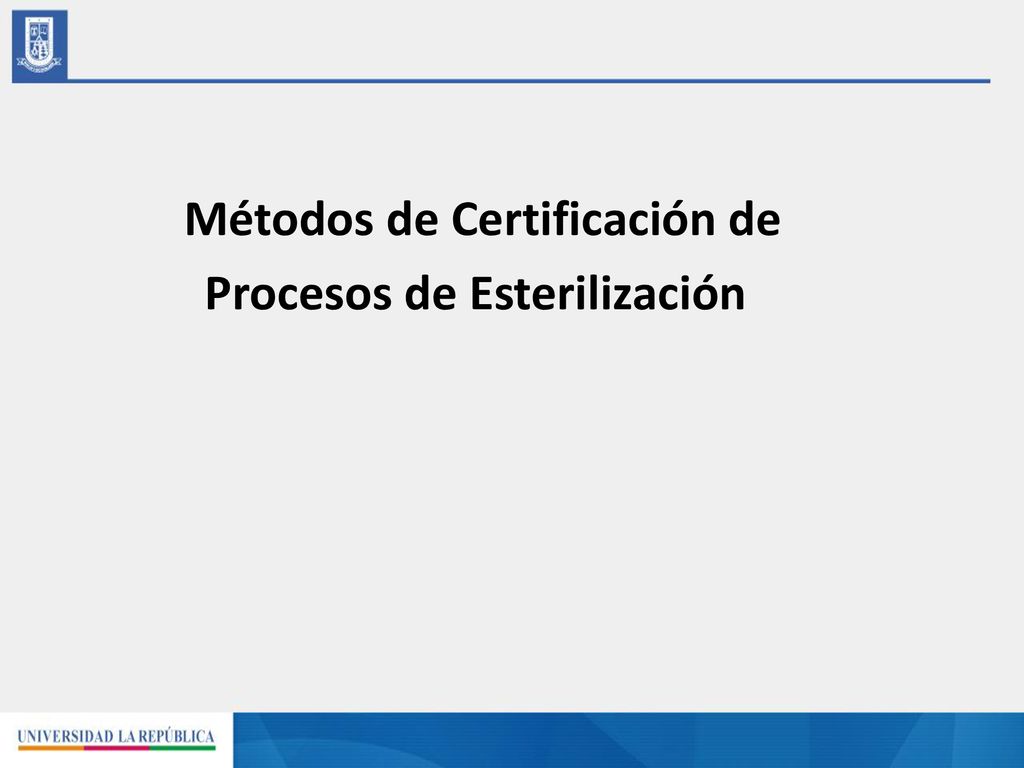 Métodos de Certificación de Procesos de Esterilización

UNIVERSIDAD LA REPÚBLICA